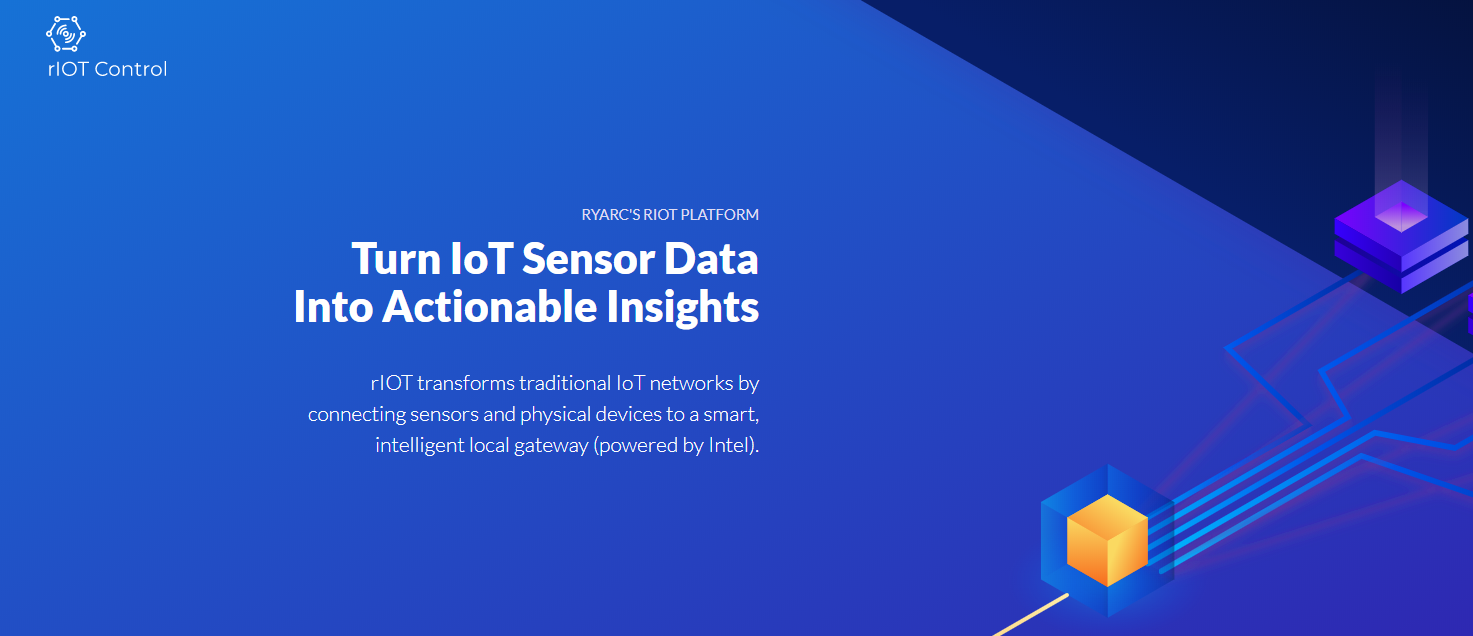 rIOT Control

RYARC'S RIOT PLATFORM

Turn IoT Sensor Data Into Actionable Insights

rIOT transforms traditional IoT networks by connecting sensors and physical devices to a smart, intelligent local gateway (powered by Intel).